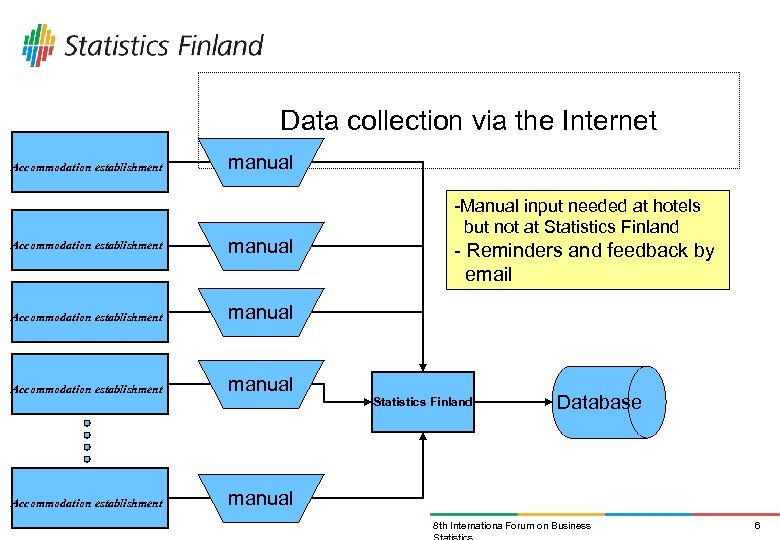 Statistics Finland

Data collection via the Internet

Accommodation establishment

manual

Accommodation establishment

manual

Accommodation establishment

manual

Accommodation establishment

manual

Accommodation establishment

manual

-Manual input needed at hotels but not at Statistics Finland
- Reminders and feedback by email

Statistics Finland

Database

8th Internationa Forum on Business Statistics

6